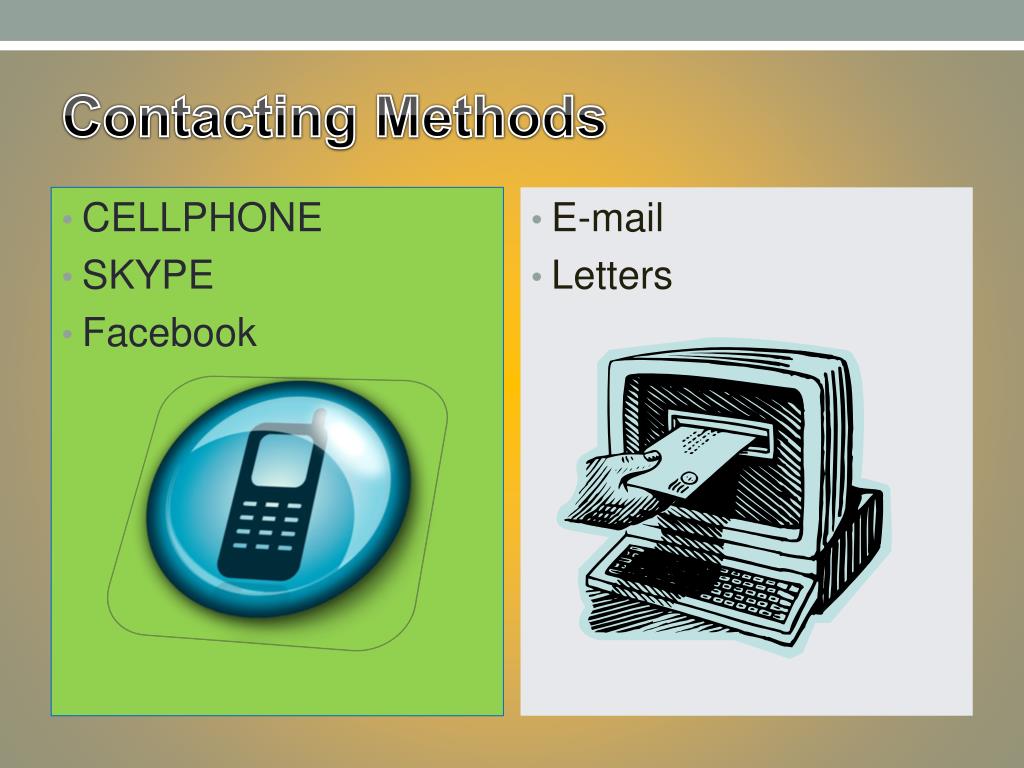 Contacting Methods

• CELLPHONE
• SKYPE
• Facebook

• E-mail
• Letters